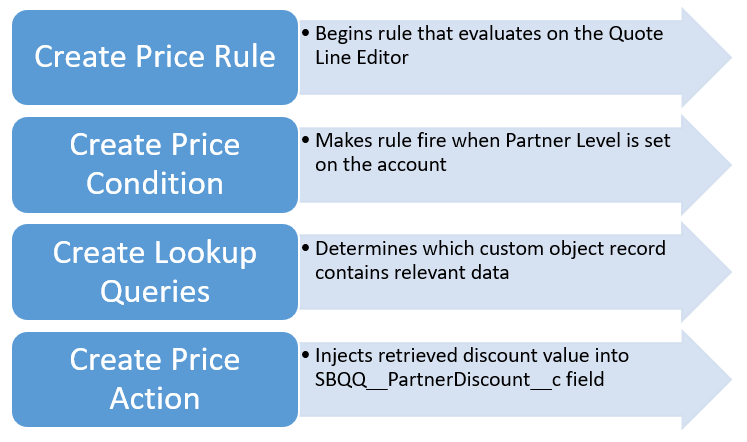 Create Price Rule

• Begins rule that evaluates on the Quote Line Editor

Create Price Condition

• Makes rule fire when Partner Level is set on the account

Create Lookup Queries

• Determines which custom object record contains relevant data

Create Price Action

• Injects retrieved discount value into SBQQ__PartnerDiscount__c field